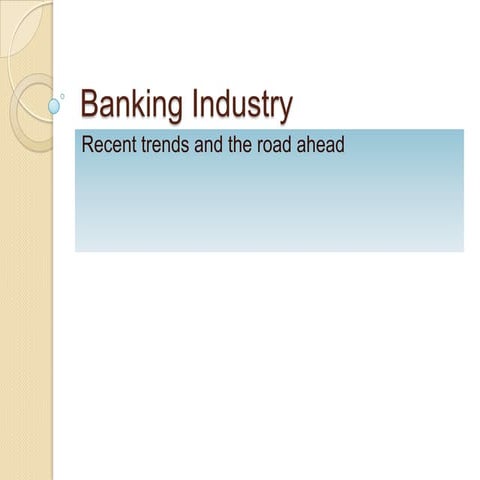 Banking Industry

Recent trends and the road ahead